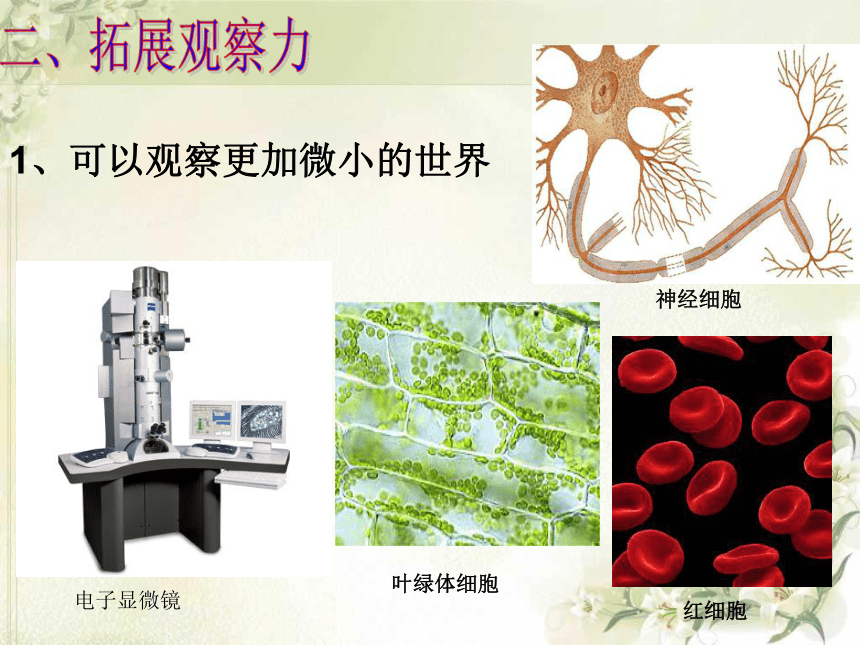 二、拓展观察力

1、可以观察更加微小的世界

神经细胞

电子显微镜

叶绿体细胞

红细胞